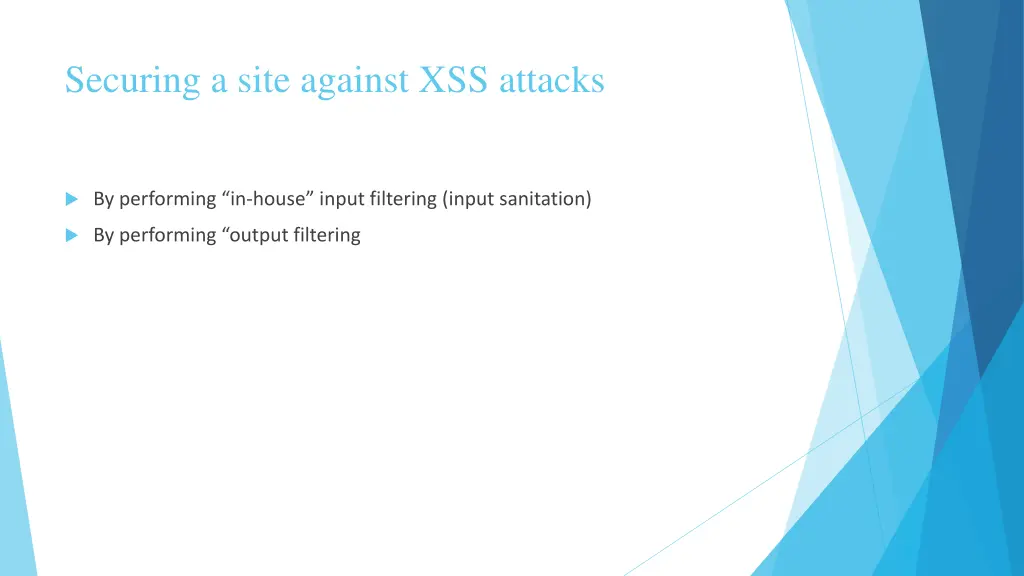 Securing a site against XSS attacks

By performing “in-house” input filtering (input sanitation)

By performing “output filtering